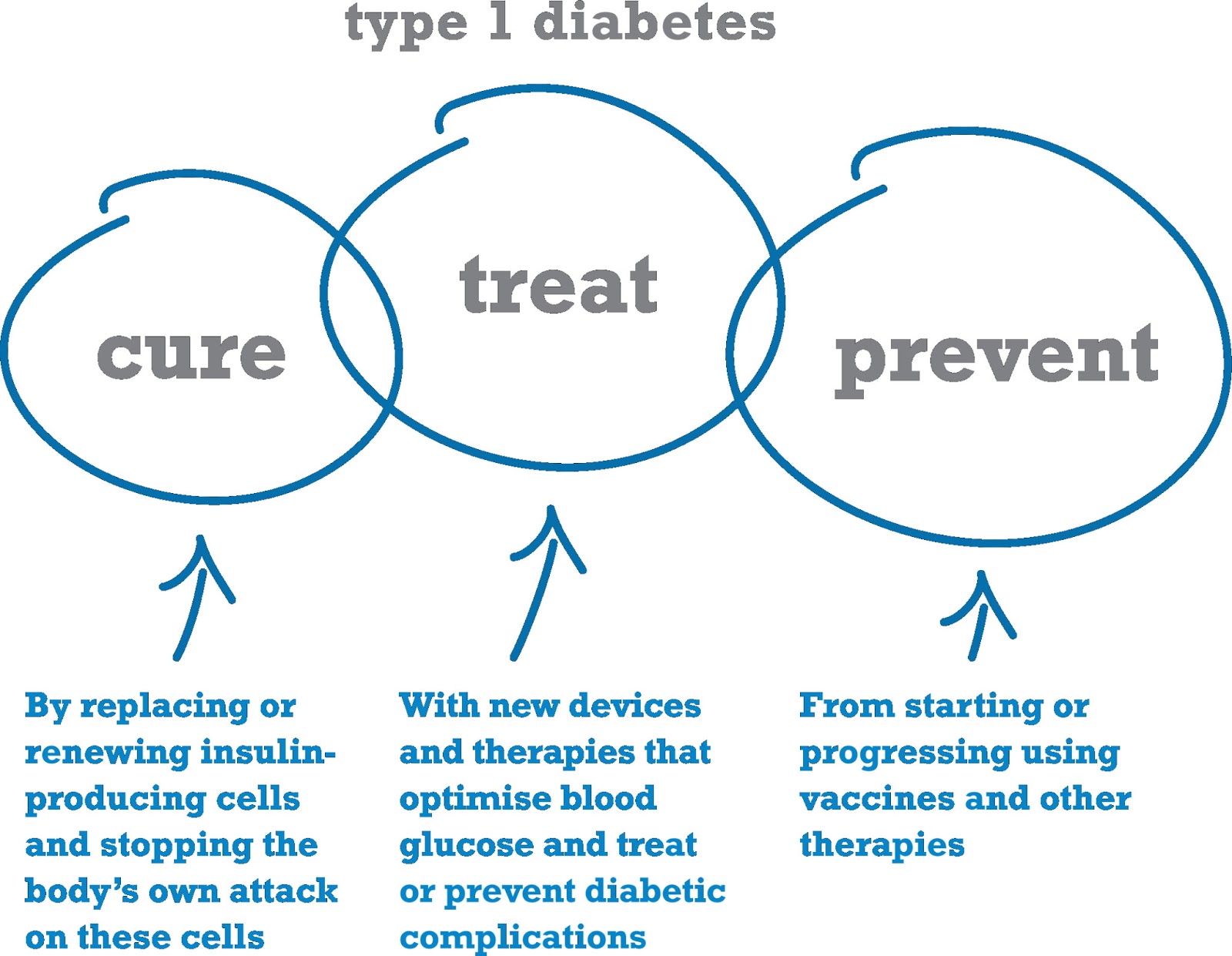 type 1 diabetes

cure

treat

prevent

By replacing or renewing insulin-producing cells and stopping the body's own attack on these cells

With new devices and therapies that optimise blood glucose and treat or prevent diabetic complications

From starting or progressing using vaccines and other therapies